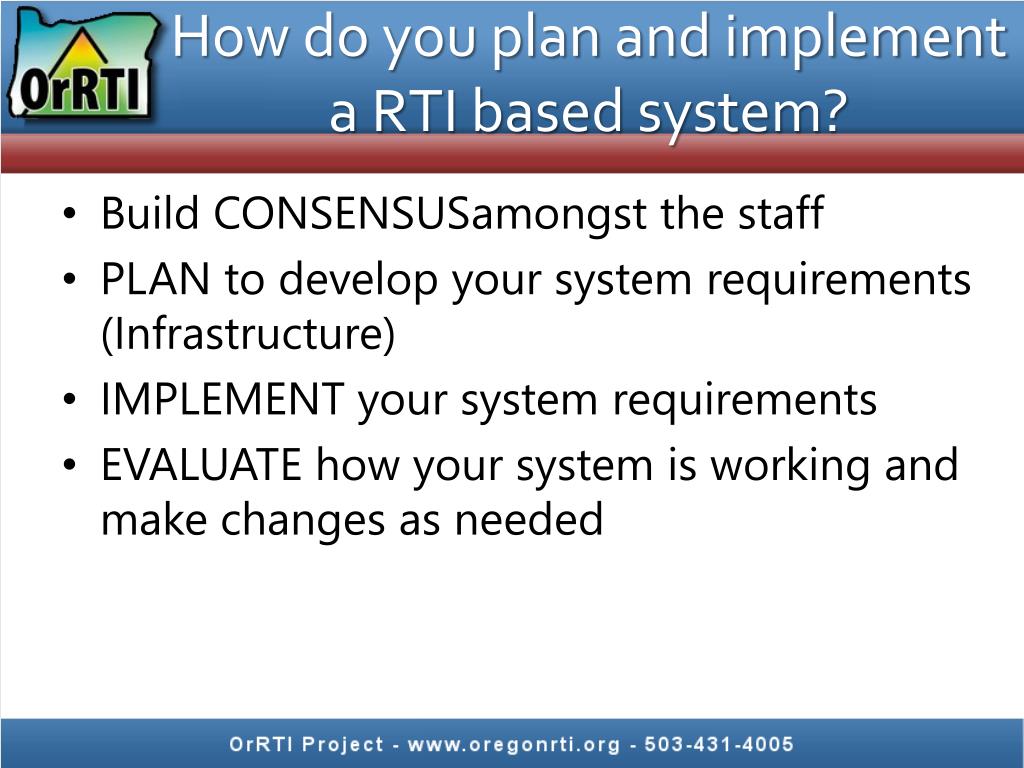 OrRTI

How do you plan and implement a RTI based system?

• Build CONSENSUSamongst the staff
• PLAN to develop your system requirements (Infrastructure)
• IMPLEMENT your system requirements
• EVALUATE how your system is working and make changes as needed

OrRTI Project - www.oregonrti.org - 503-431-4005